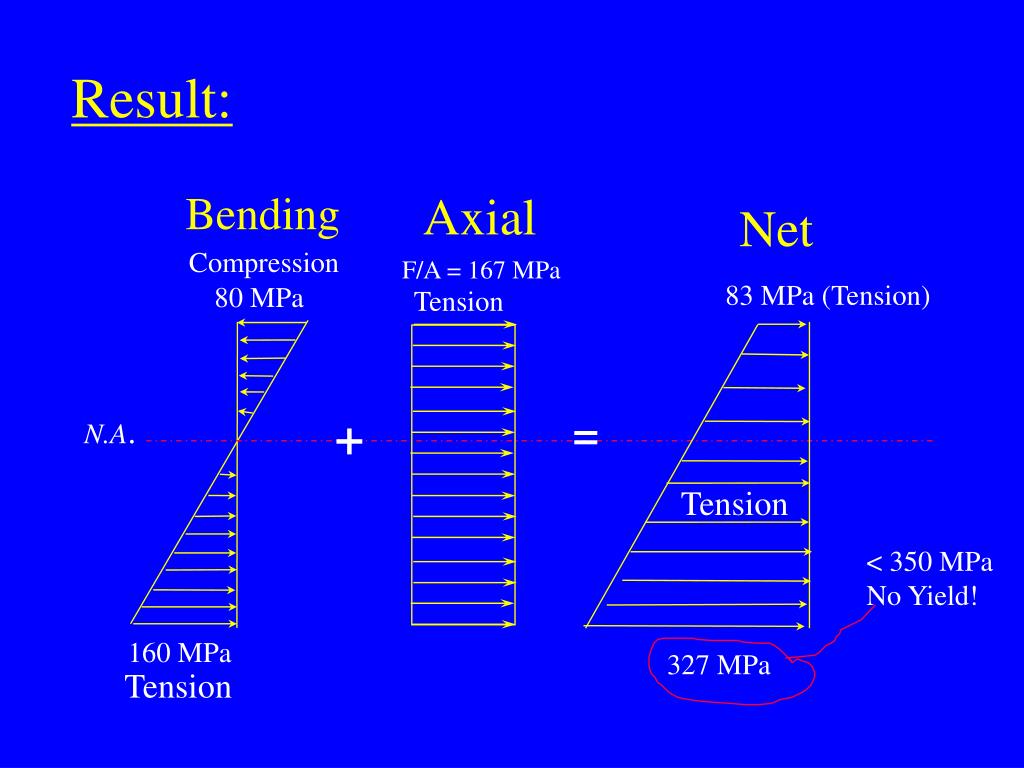 Result:

Bending

Compression
80 MPa

N.A.

160 MPa
Tension

+

Axial

F/A = 167 MPa
Tension

=

Net

83 MPa (Tension)

Tension

< 350 MPa
No Yield!

327 MPa